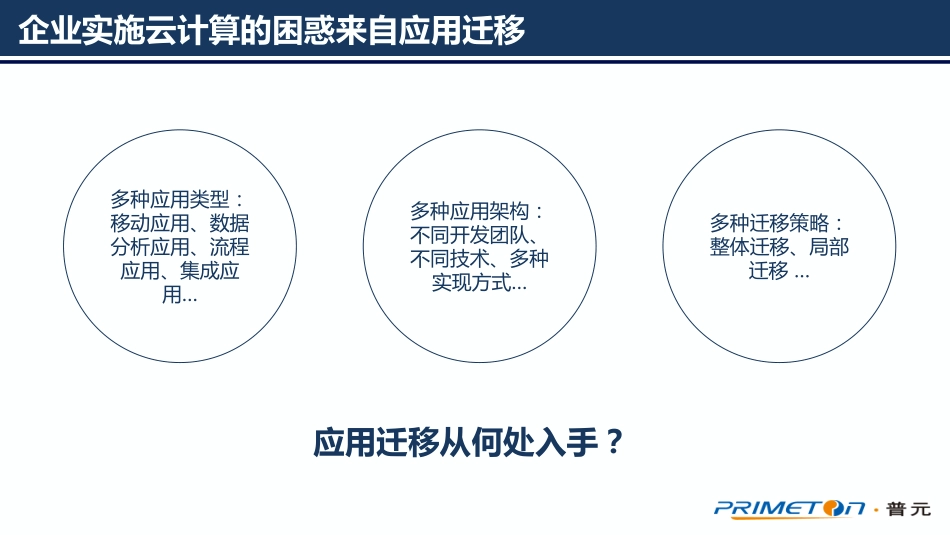 企业实施云计算的困惑来自应用迁移

多种应用类型：移动应用、数据分析应用、流程应用、集成应用…

多种应用架构：不同开发团队、不同技术、多种实现方式…

多种迁移策略：整体迁移、局部迁移 …

应用迁移从何处入手？

PRIMETON · 普元